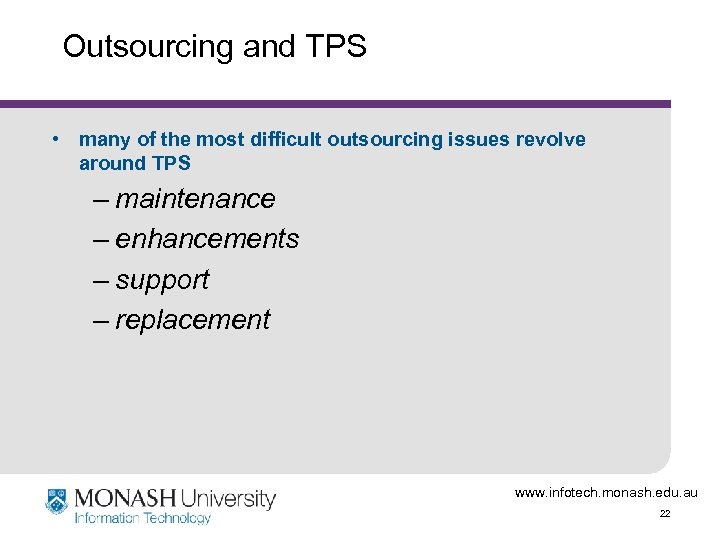 Outsourcing and TPS

• many of the most difficult outsourcing issues revolve around TPS

– maintenance

– enhancements

– support

– replacement

MONASH University
Information Technology

www.infotech.monash.edu.au

22